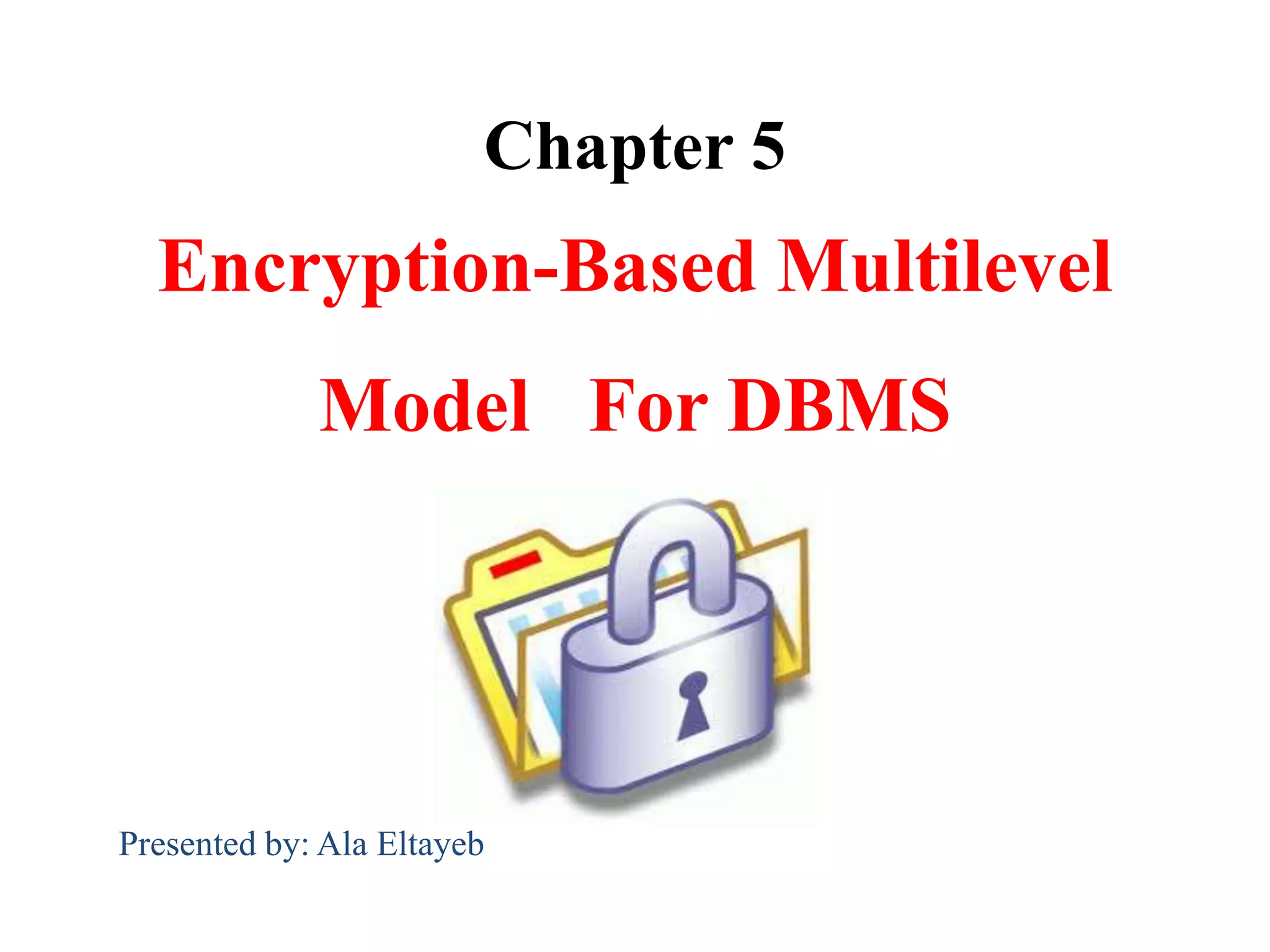 Chapter 5

Encryption-Based Multilevel Model For DBMS

Presented by: Ala Eltayeb